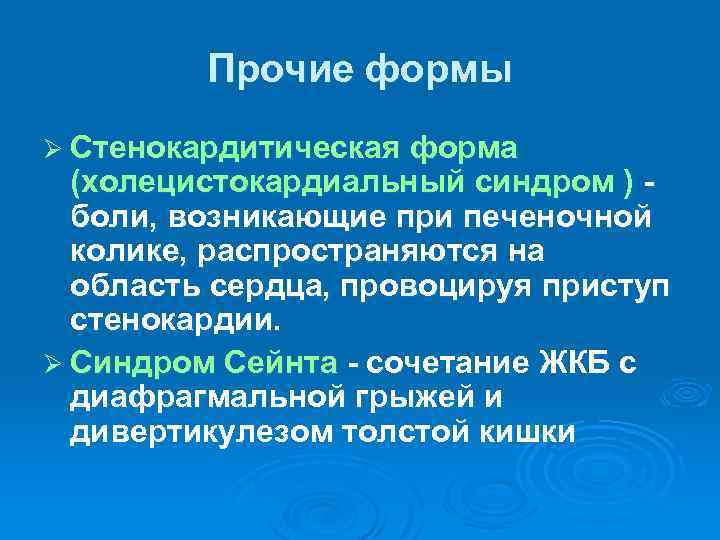 Прочие формы

➢ Стенокардитическая форма (холецистокардиальный синдром ) - боли, возникающие при печеночной колике, распространяются на область сердца, провоцируя приступ стенокардии.

➢ Синдром Сейнта - сочетание ЖКБ с диафрагмальной грыжей и дивертикулезом толстой кишки